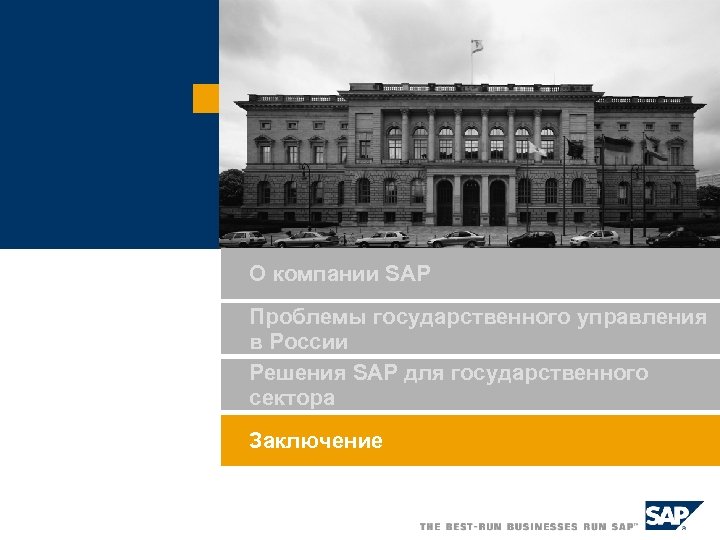 О компании SAP

Проблемы государственного управления в России

Решения SAP для государственного сектора

Заключение

THE BEST-RUN BUSINESSES RUN SAP™

SAP